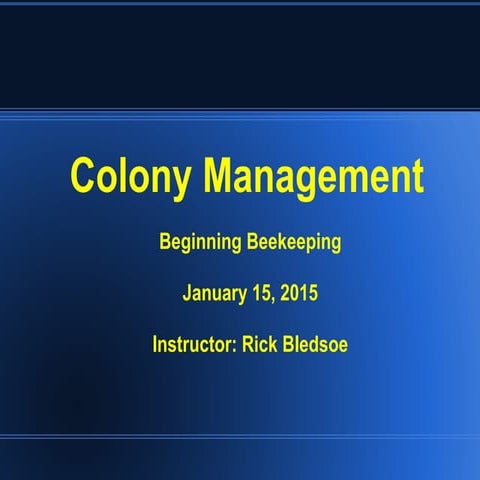 Colony Management

Beginning Beekeeping

January 15, 2015

Instructor: Rick Bledsoe